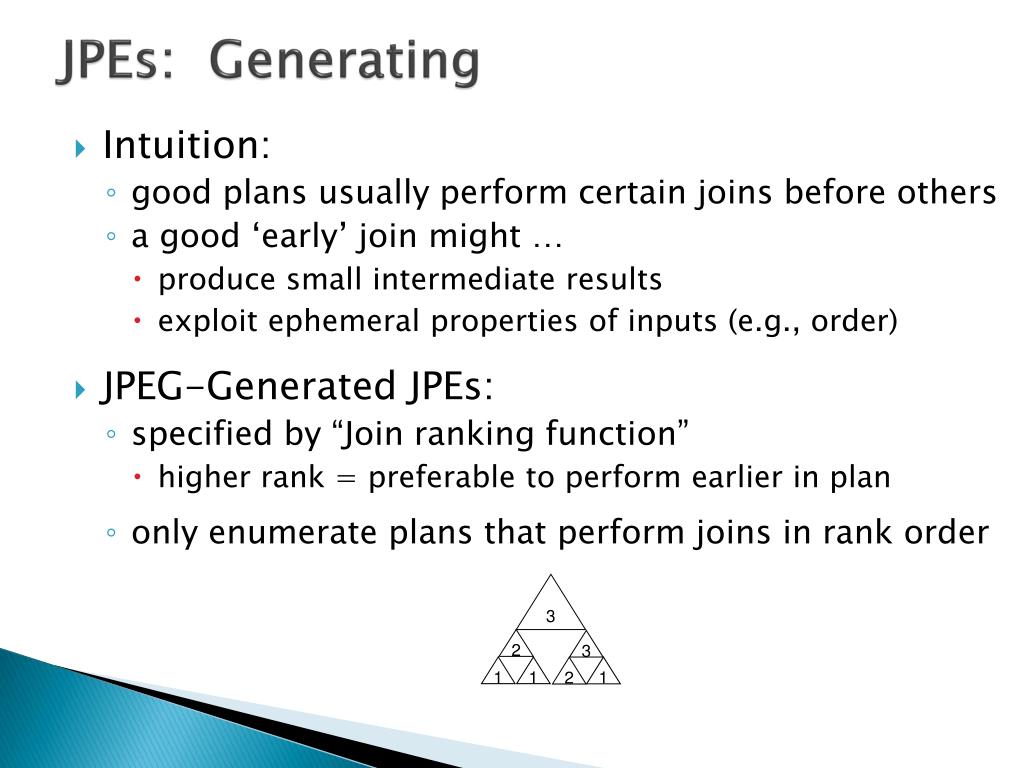 JPEs: Generating

Intuition:
good plans usually perform certain joins before others
a good ‘early’ join might …
produce small intermediate results
exploit ephemeral properties of inputs (e.g., order)

JPEG-Generated JPEs:
specified by “Join ranking function”
higher rank = preferable to perform earlier in plan
only enumerate plans that perform joins in rank order

3
2
3
1
1
2
1